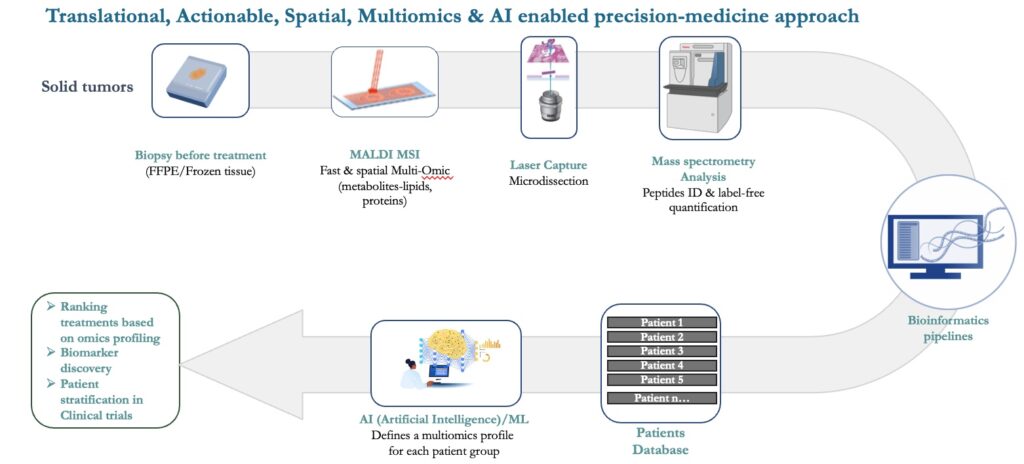 Translational, Actionable, Spatial, Multiomics & AI enabled precision-medicine approach

Solid tumors

Biopsy before treatment
(FFPE/Frozen tissue)

MALDI MSI
Fast & spatial Multi-Omic
(metabolites-lipids, proteins)

Laser Capture
Microdissection

Mass spectrometry Analysis
Peptides ID & label-free quantification

Bioinformatics pipelines

Patient 1
Patient 2
Patient 3
Patient 4
Patient 5
Patient n…

Patients Database

AI (Artificial Intelligence)/ML
Defines a multiomics profile for each patient group

➢ Ranking treatments based on omics profiling
➢ Biomarker discovery
➢ Patient stratification in Clinical trials